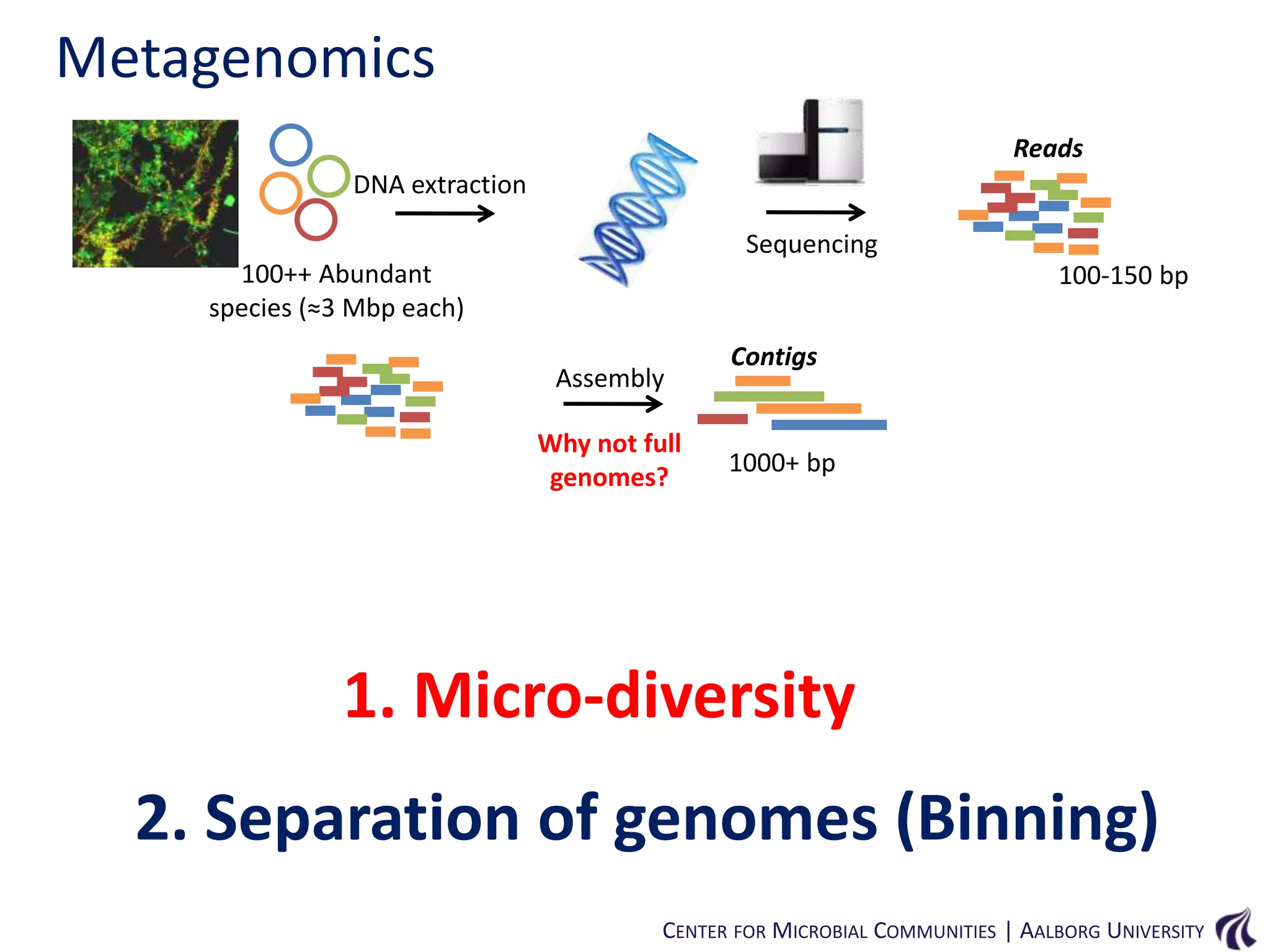 Metagenomics

DNA extraction

100++ Abundant species (≈3 Mbp each)

Sequencing

Reads

100-150 bp

Assembly

Why not full genomes?

Contigs

1000+ bp

1. Micro-diversity

2. Separation of genomes (Binning)

CENTER FOR MICROBIAL COMMUNITIES | AALBORG UNIVERSITY